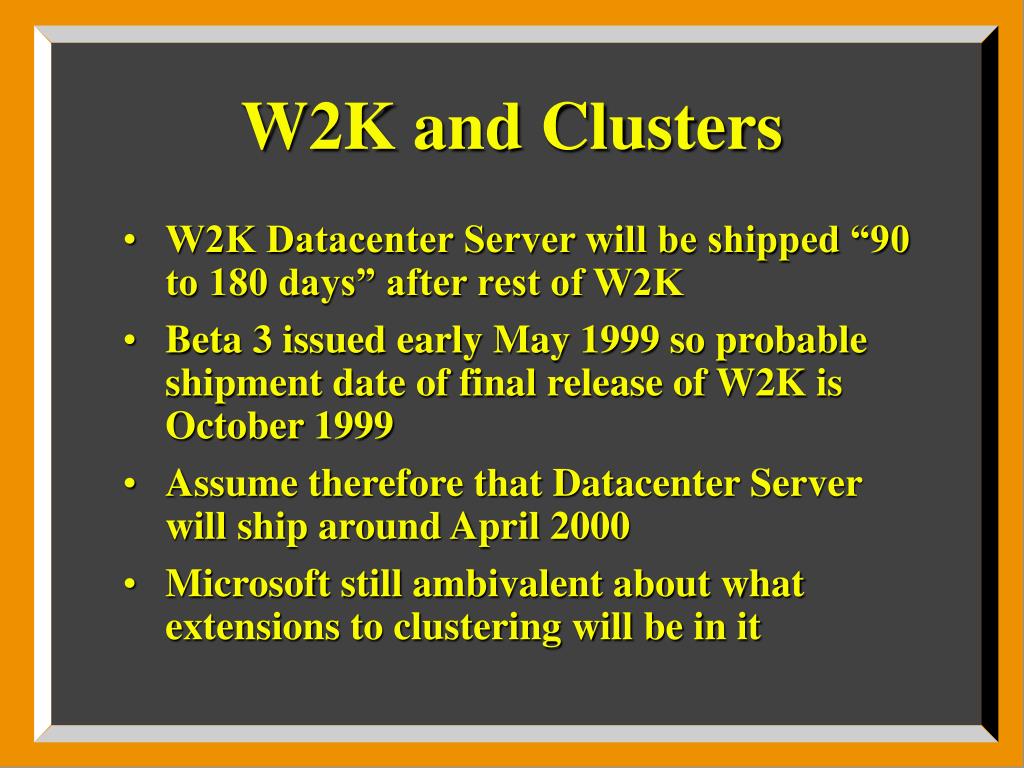 W2K and Clusters

• W2K Datacenter Server will be shipped “90 to 180 days” after rest of W2K

• Beta 3 issued early May 1999 so probable shipment date of final release of W2K is October 1999

• Assume therefore that Datacenter Server will ship around April 2000

• Microsoft still ambivalent about what extensions to clustering will be in it